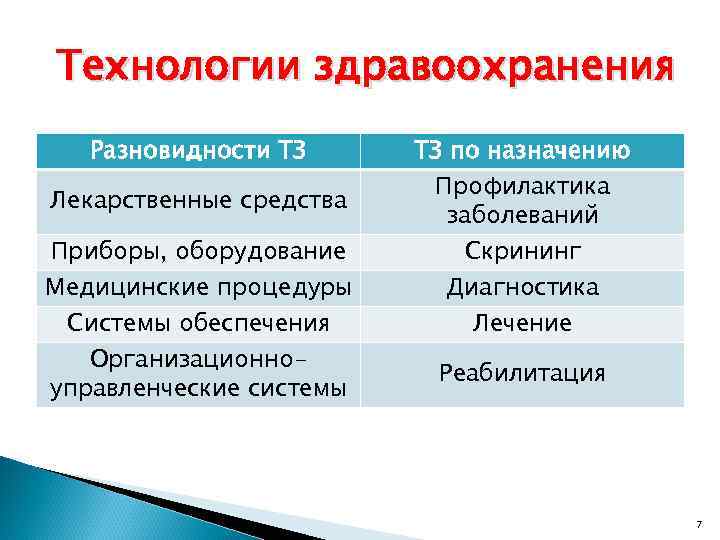 Технологии здравоохранения

| Разновидности ТЗ | ТЗ по назначению |
|---|---|
| Лекарственные средства | Профилактика заболеваний |
| Приборы, оборудование | Скрининг |
| Медицинские процедуры | Диагностика |
| Системы обеспечения | Лечение |
| Организационно-управленческие системы | Реабилитация |

7